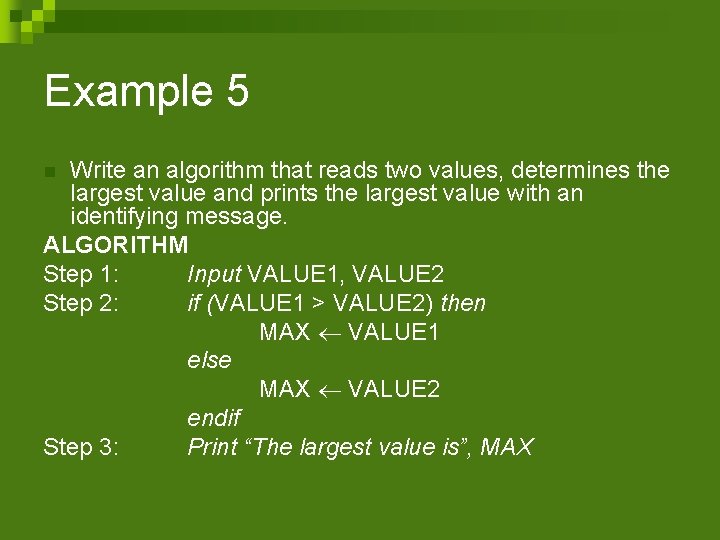 Example 5

Write an algorithm that reads two values, determines the largest value and prints the largest value with an identifying message.

ALGORITHM
Step 1: Input VALUE1, VALUE2
Step 2: if (VALUE1 > VALUE2) then
MAX $\leftarrow$ VALUE1
else
MAX $\leftarrow$ VALUE2
endif
Step 3: Print “The largest value is”, MAX